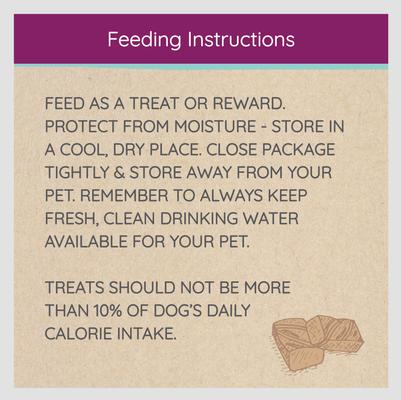 Feeding Instructions

FEED AS A TREAT OR REWARD. PROTECT FROM MOISTURE - STORE IN A COOL, DRY PLACE. CLOSE PACKAGE TIGHTLY & STORE AWAY FROM YOUR PET. REMEMBER TO ALWAYS KEEP FRESH, CLEAN DRINKING WATER AVAILABLE FOR YOUR PET.

TREATS SHOULD NOT BE MORE THAN 10% OF DOG'S DAILY CALORIE INTAKE.